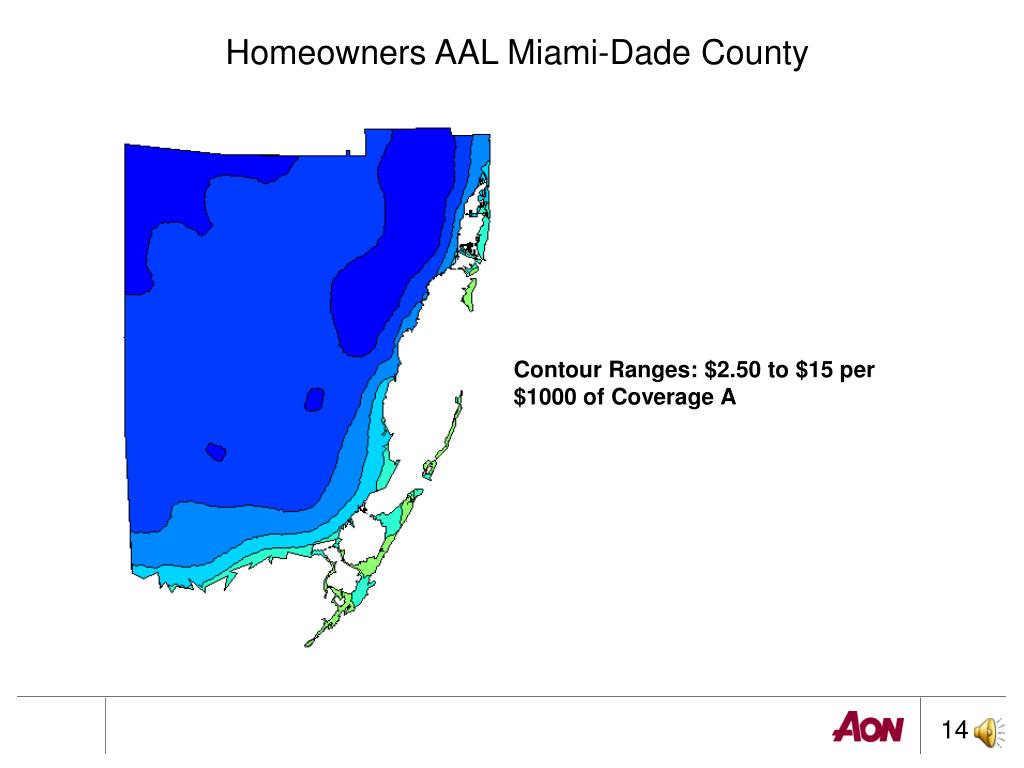 Homeowners AAL Miami-Dade County

Contour Ranges: \$2.50 to \$15 per \$1000 of Coverage A

AON

14